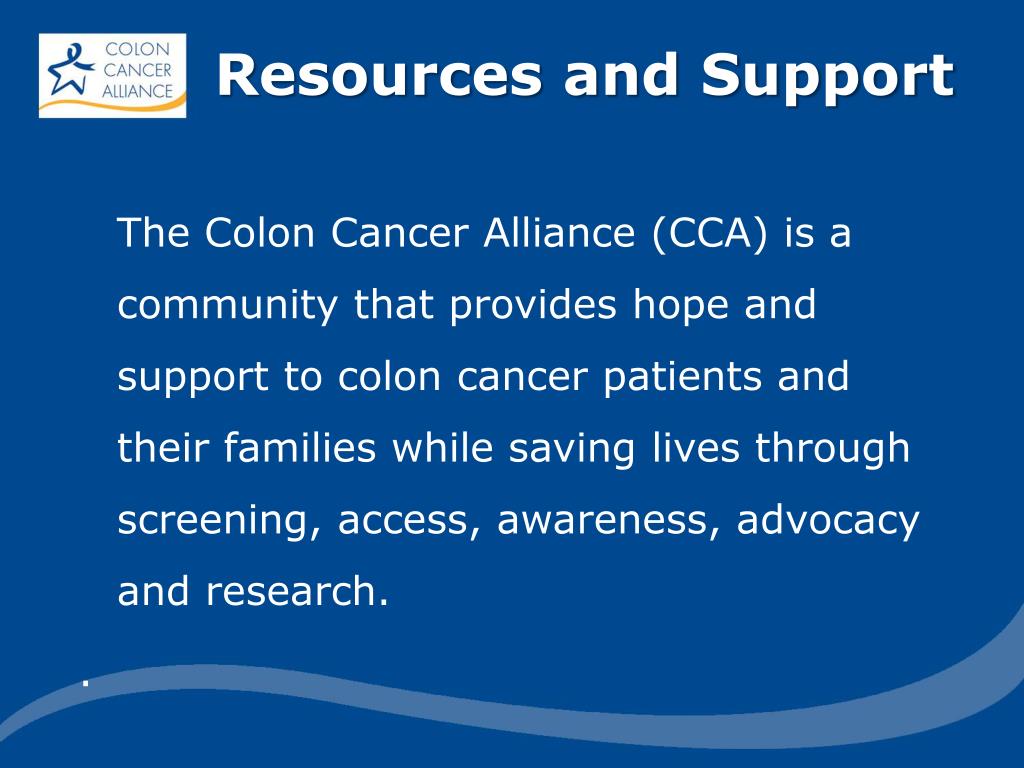 COLON CANCER ALLIANCE

Resources and Support

The Colon Cancer Alliance (CCA) is a community that provides hope and support to colon cancer patients and their families while saving lives through screening, access, awareness, advocacy and research.

.